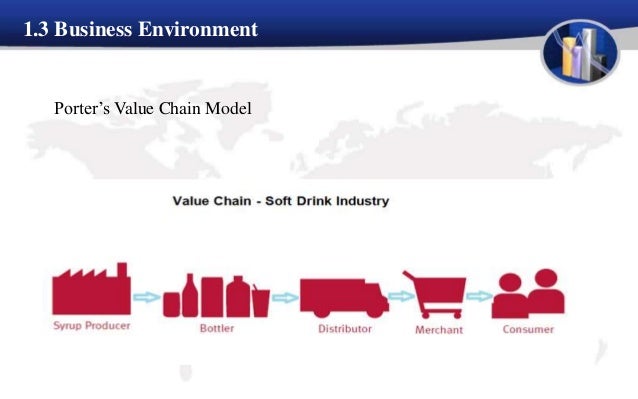 1.3 Business Environment

Porter’s Value Chain Model

Value Chain - Soft Drink Industry

Syrup Producer

Bottler

Distributor

Merchant

Consumer